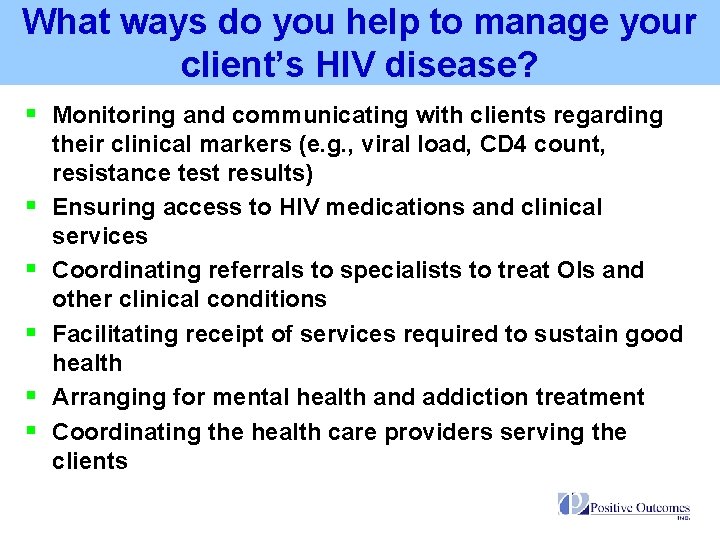 What ways do you help to manage your client's HIV disease?

- Monitoring and communicating with clients regarding their clinical markers (e.g., viral load, CD4 count, resistance test results)
- Ensuring access to HIV medications and clinical services
- Coordinating referrals to specialists to treat OIs and other clinical conditions
- Facilitating receipt of services required to sustain good health
- Arranging for mental health and addiction treatment
- Coordinating the health care providers serving the clients

Positive Outcomes INC.